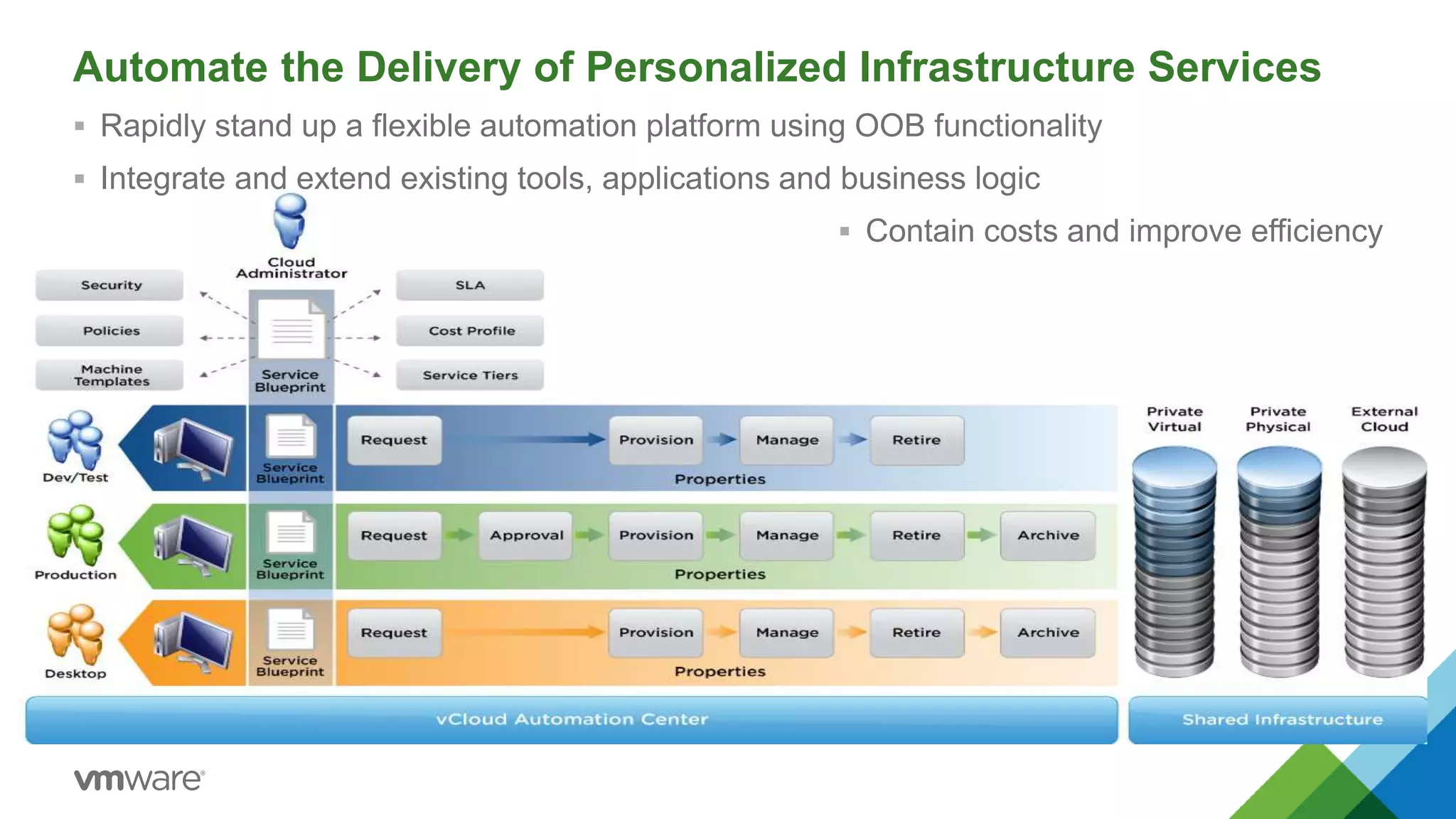 Automate the Delivery of Personalized Infrastructure Services

▪ Rapidly stand up a flexible automation platform using OOB functionality

▪ Integrate and extend existing tools, applications and business logic

▪ Contain costs and improve efficiency

Cloud Administrator

Security

Policies

Machine Templates

Service Blueprint

SLA

Cost Profile

Service Tiers

Dev/Test

Service Blueprint

Request

Provision

Manage

Retire

Properties

Production

Service Blueprint

Request

Approval

Provision

Manage

Retire

Archive

Properties

Desktop

Service Blueprint

Request

Provision

Manage

Retire

Archive

Properties

Private Virtual

Private Physical

External Cloud

vCloud Automation Center

Shared Infrastructure

vmware®